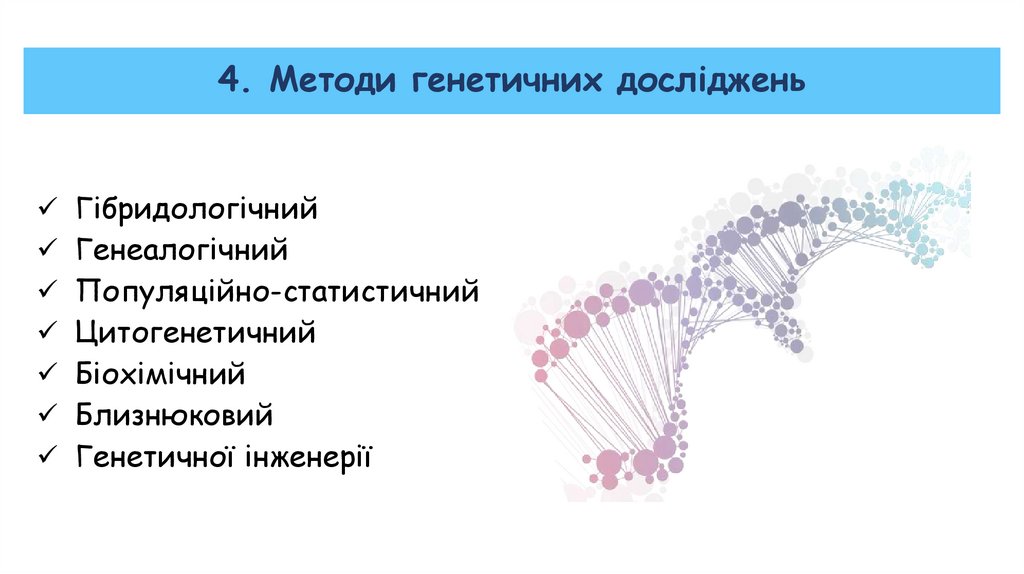 4. Методи генетичних досліджень

✓ Гібридологічний
✓ Генеалогічний
✓ Популяційно-статистичний
✓ Цитогенетичний
✓ Біохімічний
✓ Близнюковий
✓ Генетичної інженерії